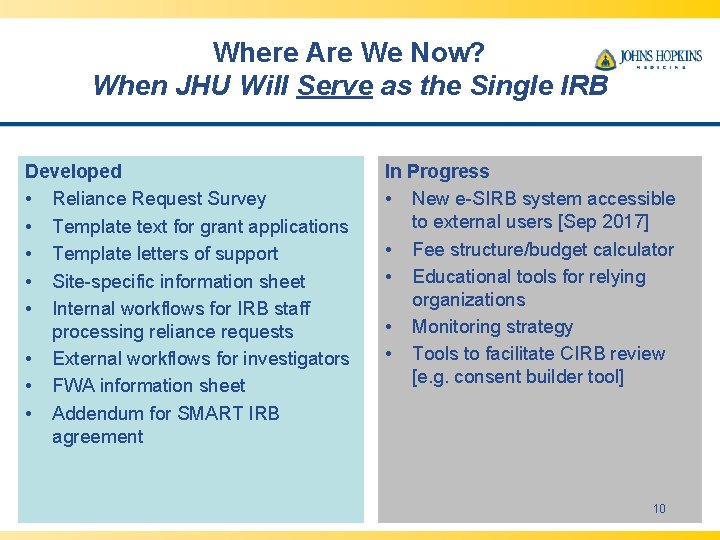 Where Are We Now?
When JHU Will Serve as the Single IRB

JOHNS HOPKINS
MEDICINE

Developed
• Reliance Request Survey
• Template text for grant applications
• Template letters of support
• Site-specific information sheet
• Internal workflows for IRB staff processing reliance requests
• External workflows for investigators
• FWA information sheet
• Addendum for SMART IRB agreement

In Progress
• New e-SIRB system accessible to external users [Sep 2017]
• Fee structure/budget calculator
• Educational tools for relying organizations
• Monitoring strategy
• Tools to facilitate CIRB review [e.g. consent builder tool]

10